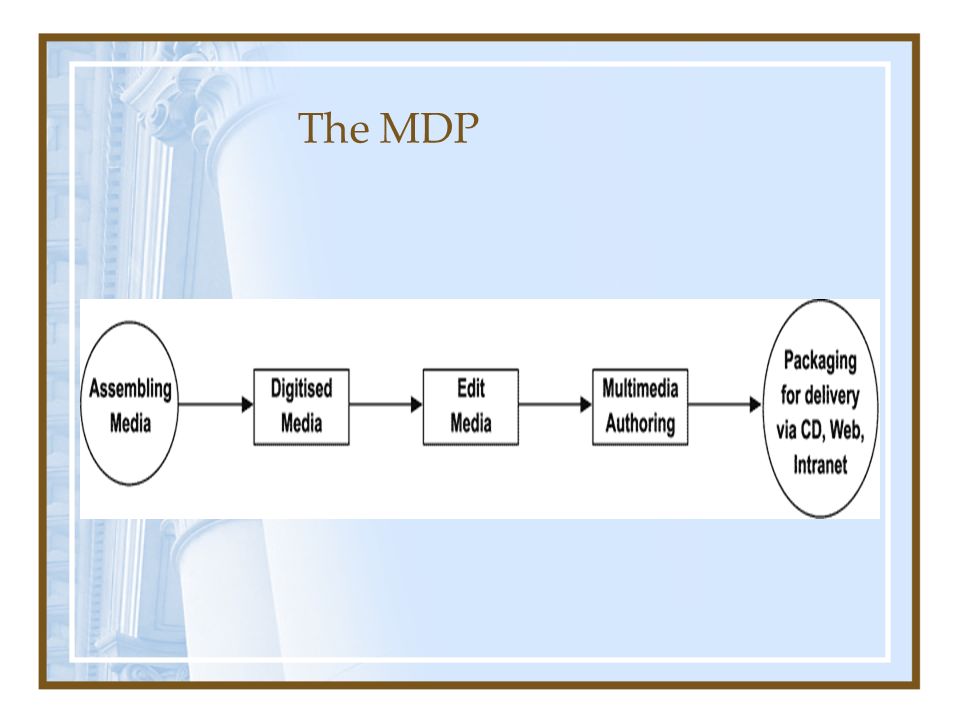 The MDP

Assembling Media

Digitised Media

Edit Media

Multimedia Authoring

Packaging for delivery via CD, Web, Intranet